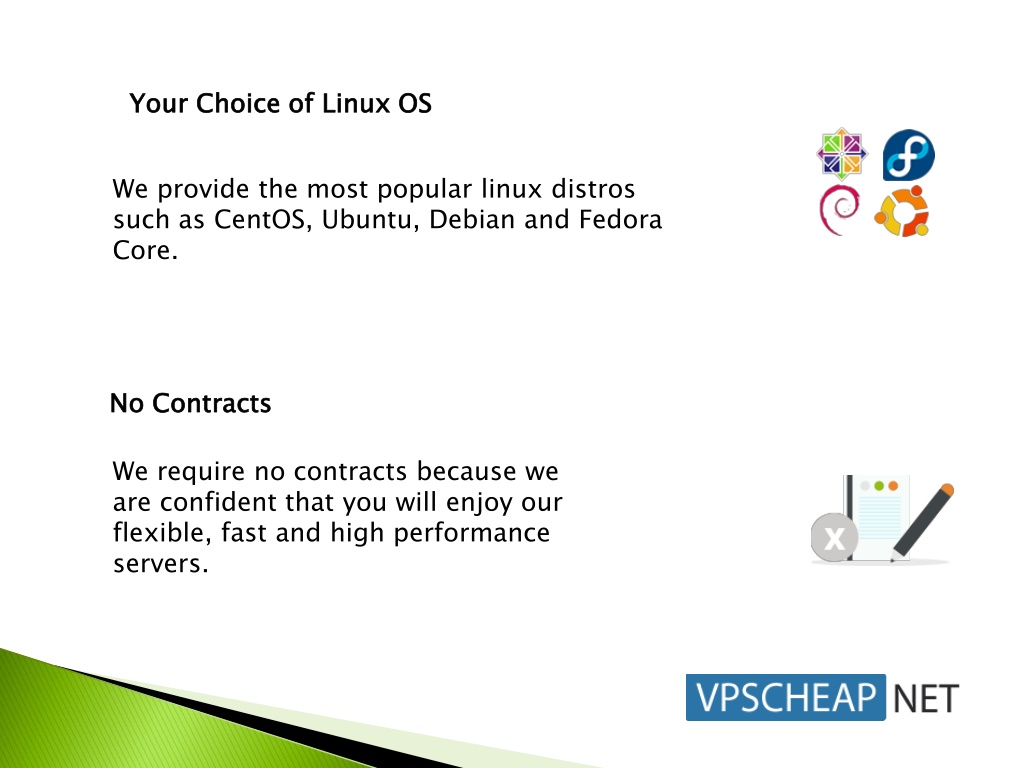 Your Choice of Linux OS

We provide the most popular linux distros such as CentOS, Ubuntu, Debian and Fedora Core.

No Contracts

We require no contracts because we are confident that you will enjoy our flexible, fast and high performance servers.

x

VPSCHEAP NET